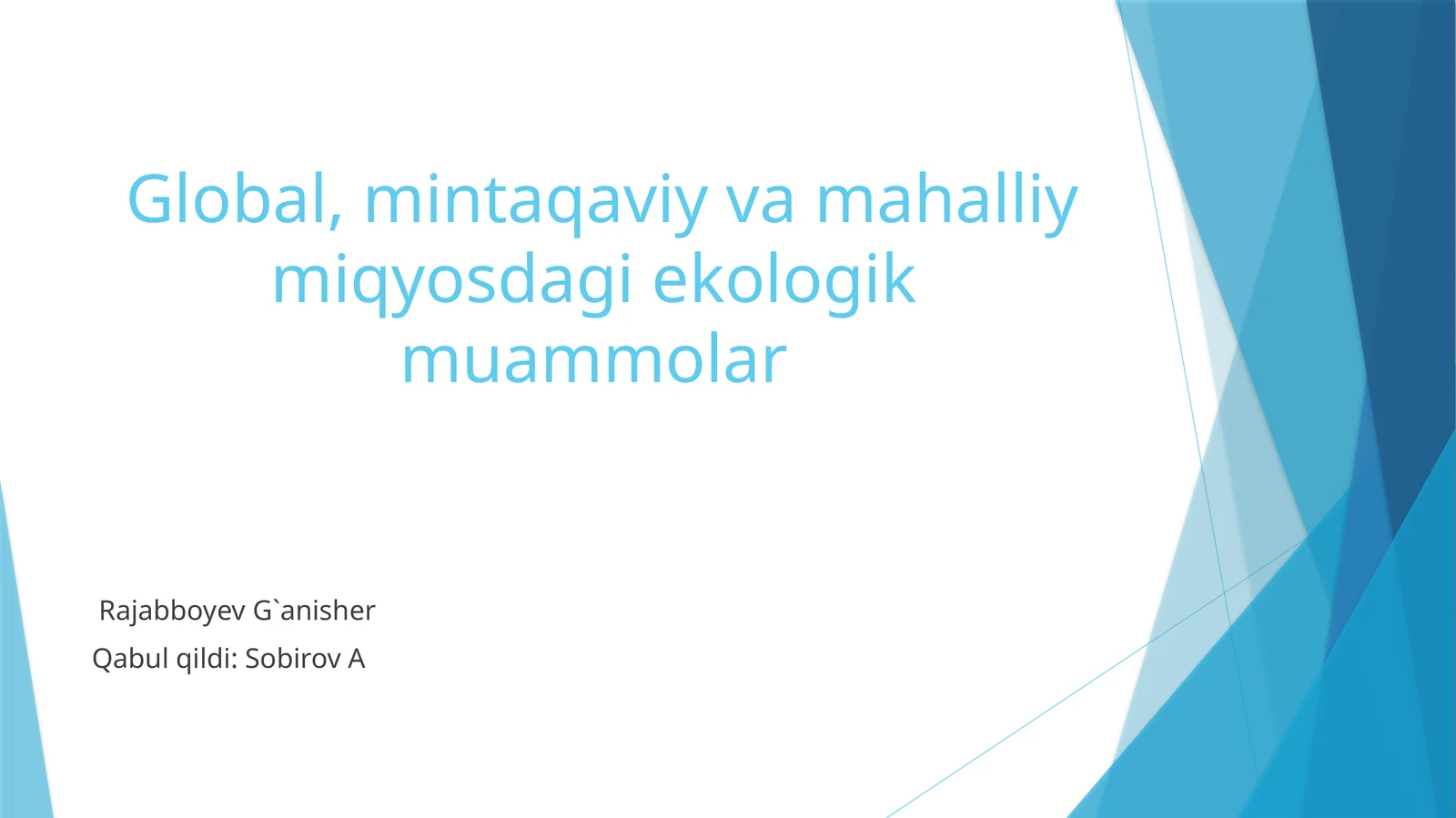 Global, mintaqaviy va mahalliy miqyosdagi ekologik muammolar

Rajabboyev G`anisher
Qabul qildi: Sobirov A